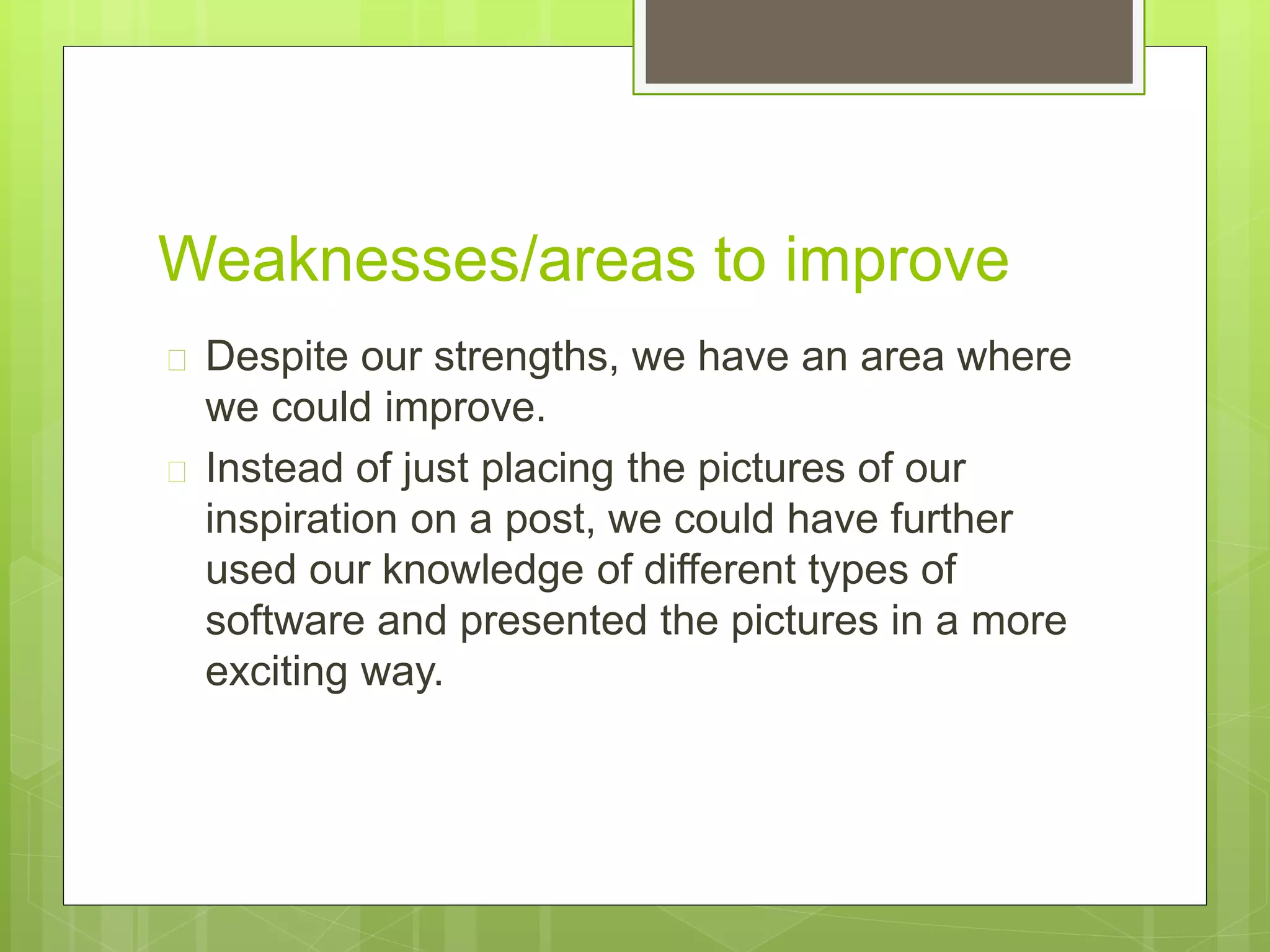 Weaknesses/areas to improve

Despite our strengths, we have an area where we could improve.

Instead of just placing the pictures of our inspiration on a post, we could have further used our knowledge of different types of software and presented the pictures in a more exciting way.